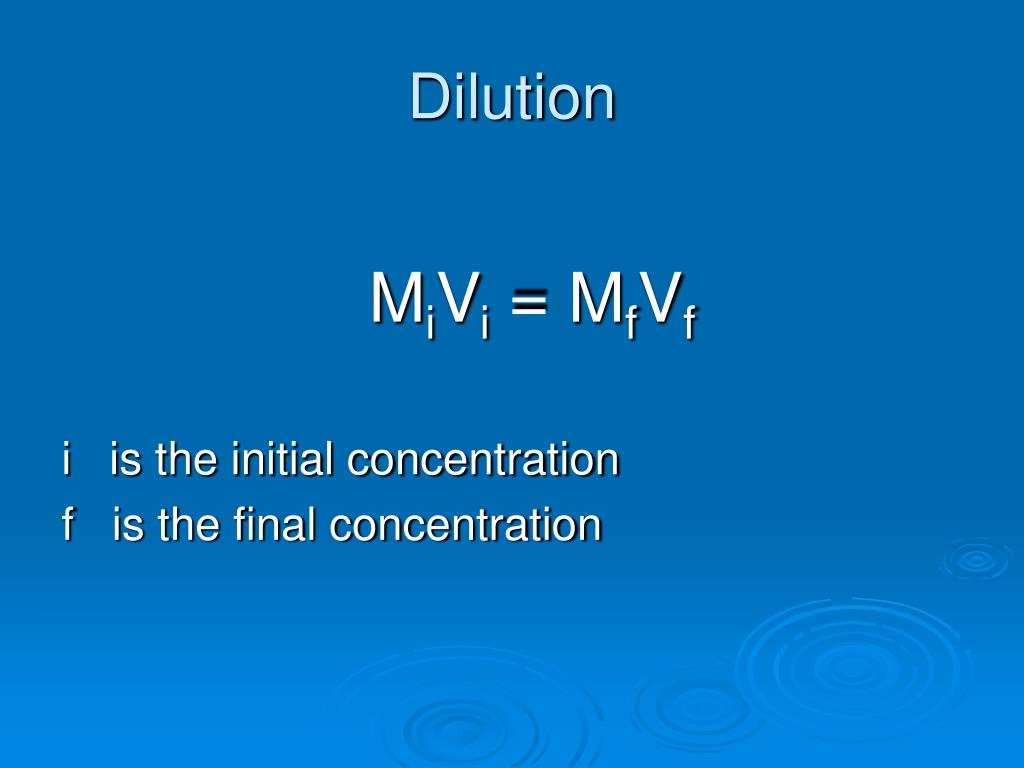 Dilution

$M_iV_i = M_fV_f$

i is the initial concentration
f is the final concentration